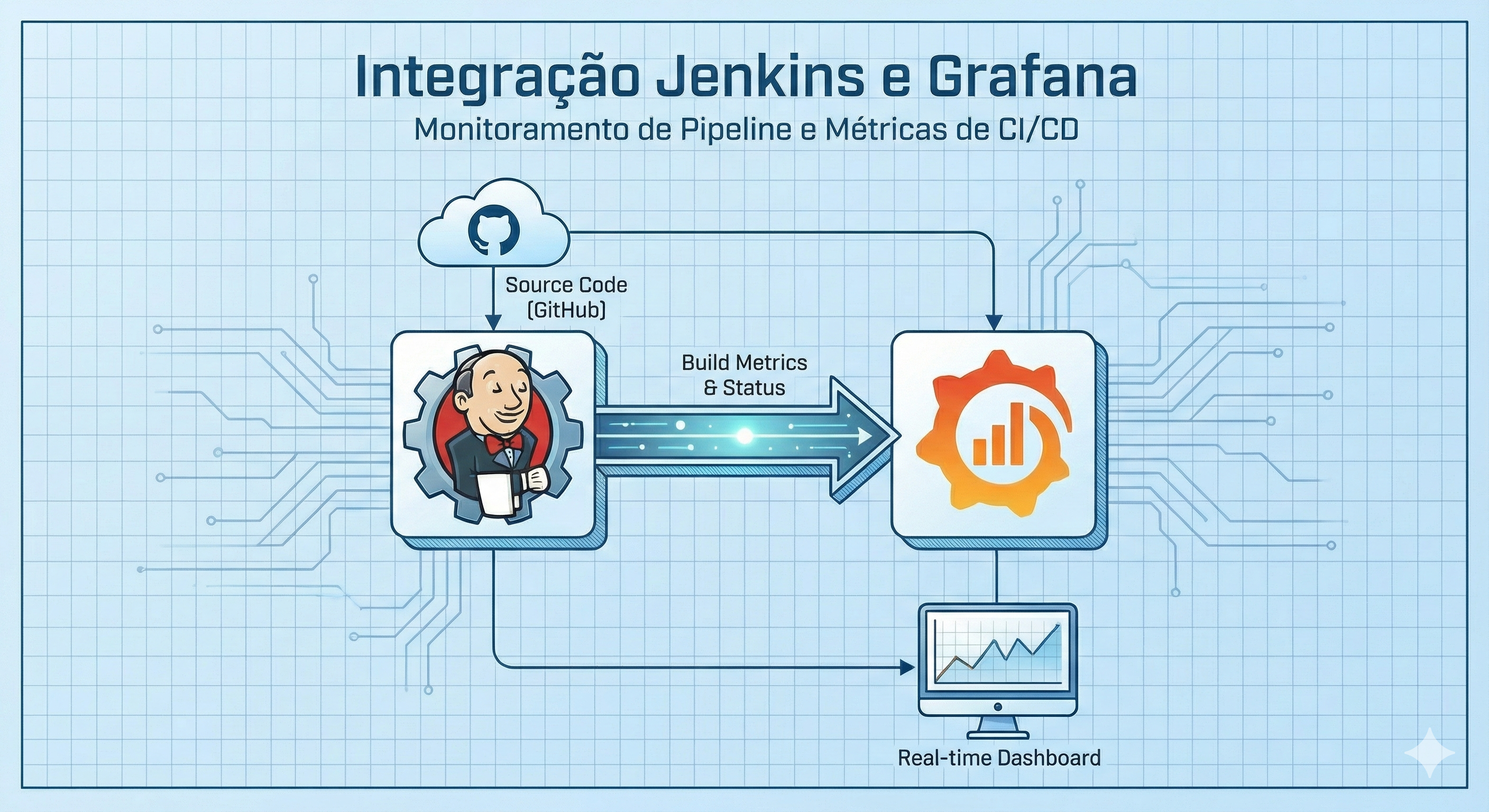 Integração Jenkins e Grafana

Monitoramento de Pipeline e Métricas de CI/CD

Source Code
(GitHub)

Build Metrics
& Status

Real-time Dashboard